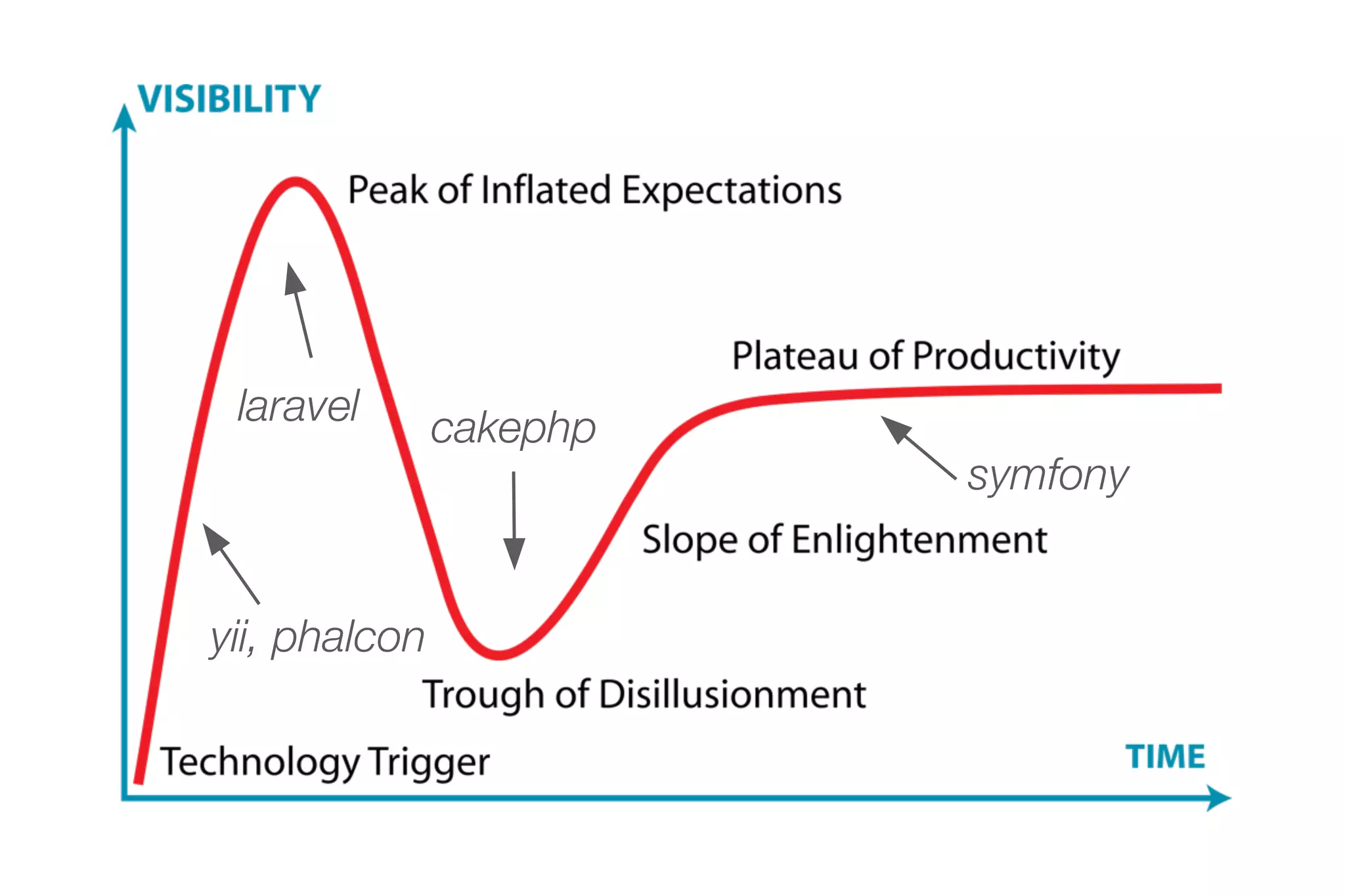 VISIBILITY

Peak of Inflated Expectations

Plateau of Productivity

laravel

cakephp

symfony

Slope of Enlightenment

yii, phalcon

Trough of Disillusionment

Technology Trigger

TIME